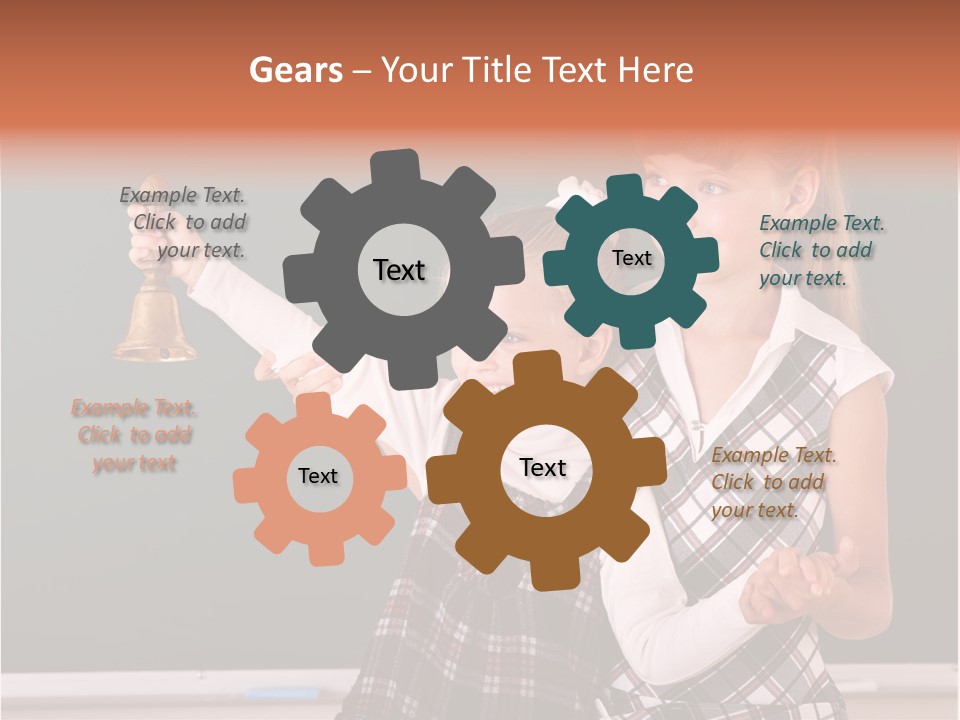 Gears – Your Title Text Here

Example Text. Click to add your text.

Text

Text

Example Text. Click to add your text.

Example Text. Click to add your text

Text

Text

Example Text. Click to add your text.